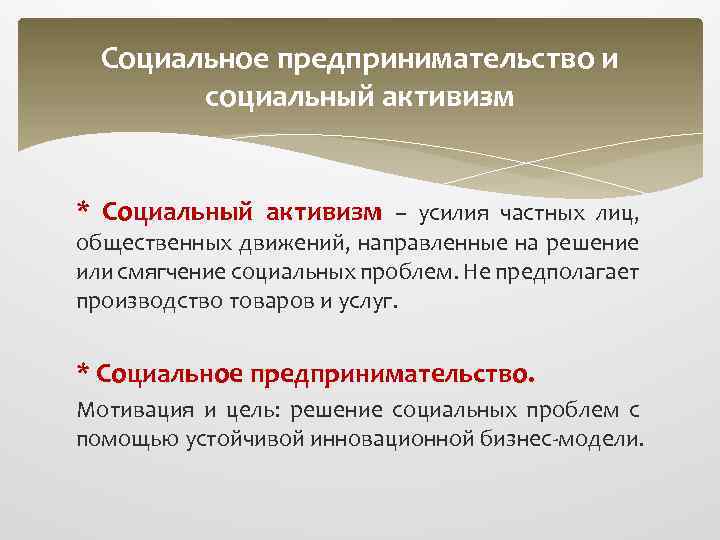 Социальное предпринимательство и социальный активизм

* Социальный активизм – усилия частных лиц, общественных движений, направленные на решение или смягчение социальных проблем. Не предполагает производство товаров и услуг.

* Социальное предпринимательство.

Мотивация и цель: решение социальных проблем с помощью устойчивой инновационной бизнес-модели.